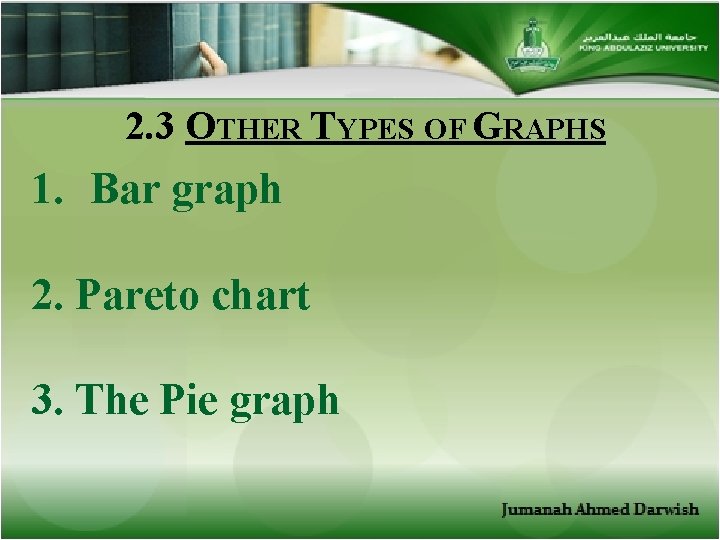 جامعة الملك عبدالعزيز
KING ABDULAZIZ UNIVERSITY

2.3 OTHER TYPES OF GRAPHS

1. Bar graph

2. Pareto chart

3. The Pie graph

Jumanah Ahmed Darwish